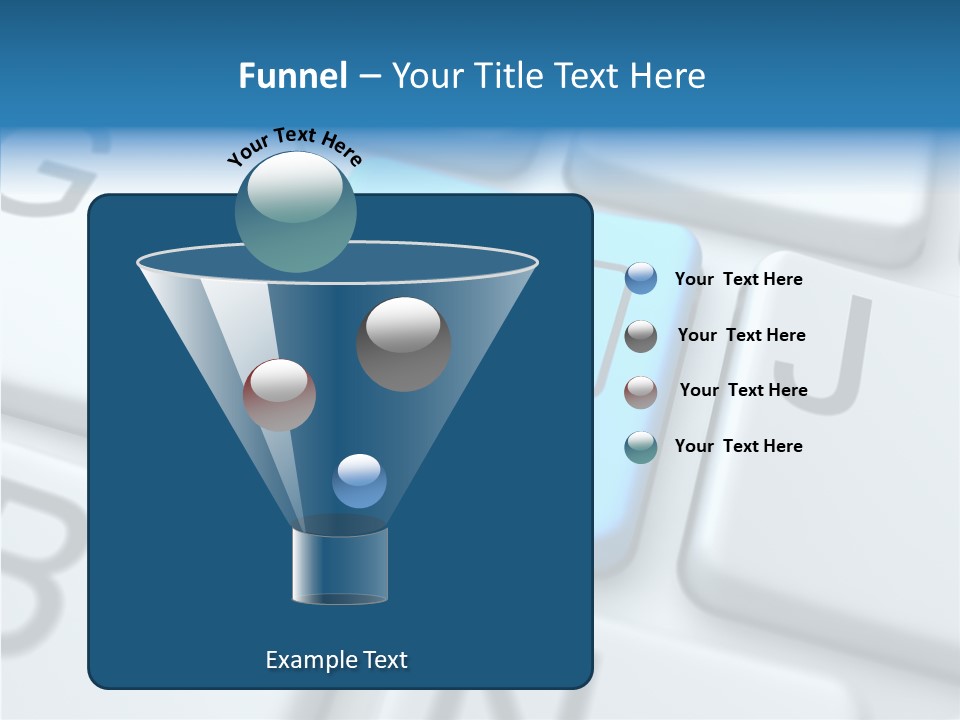 Funnel – Your Title Text Here

Your Text Here

Your Text Here

Your Text Here

Your Text Here

Your Text Here

Example Text